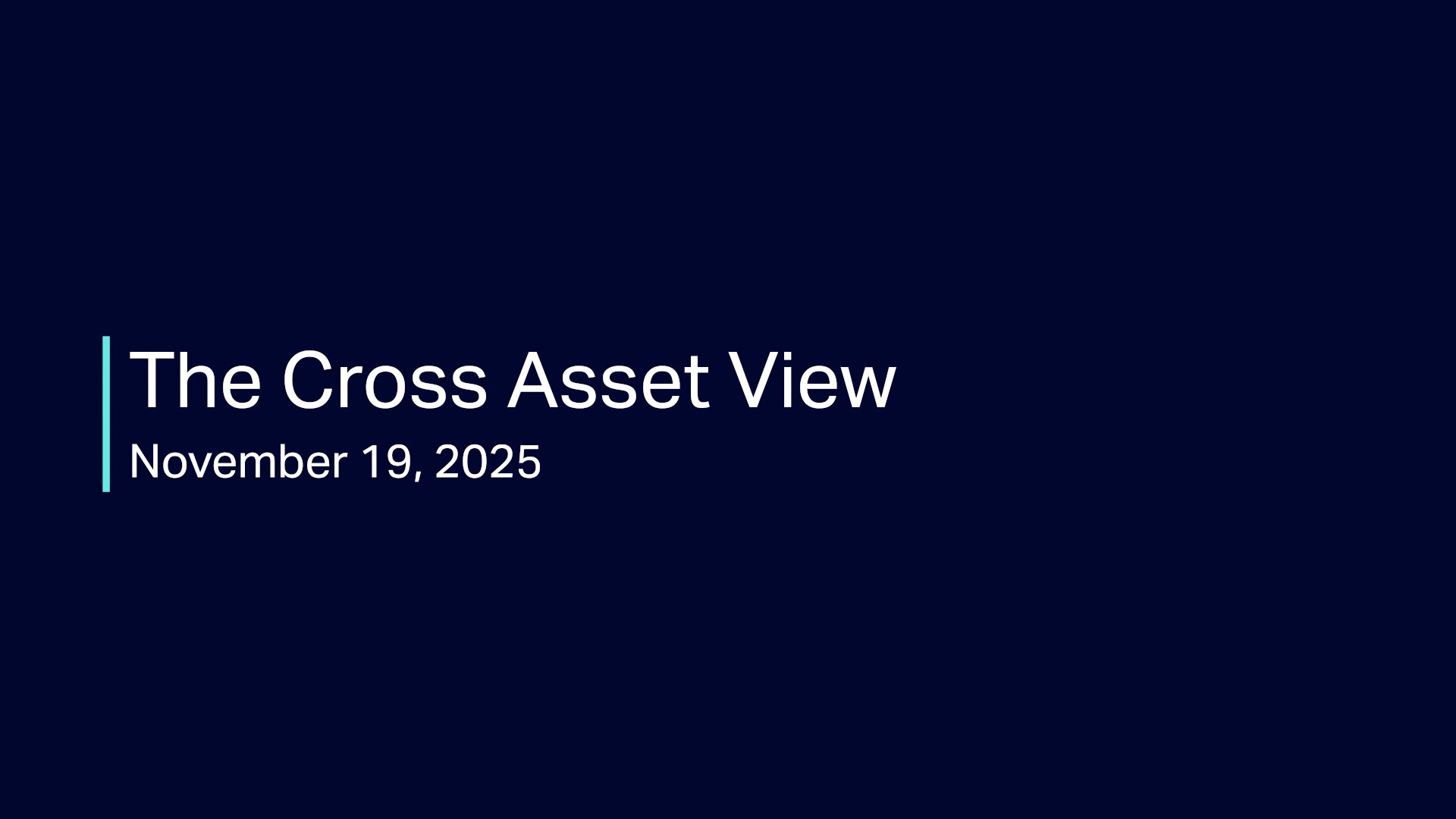 The Cross Asset View

November 19, 2025